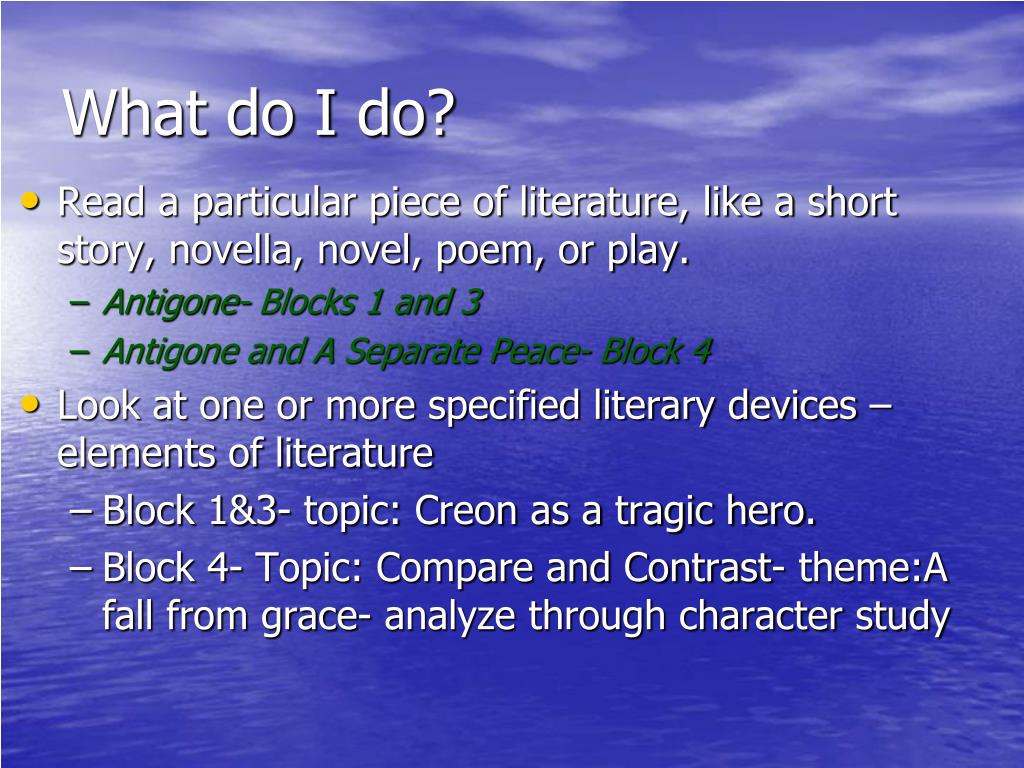 What do I do?

• Read a particular piece of literature, like a short story, novella, novel, poem, or play.
– Antigone- Blocks 1 and 3
– Antigone and A Separate Peace- Block 4

• Look at one or more specified literary devices – elements of literature
– Block 1&3- topic: Creon as a tragic hero.
– Block 4- Topic: Compare and Contrast- theme:A fall from grace- analyze through character study